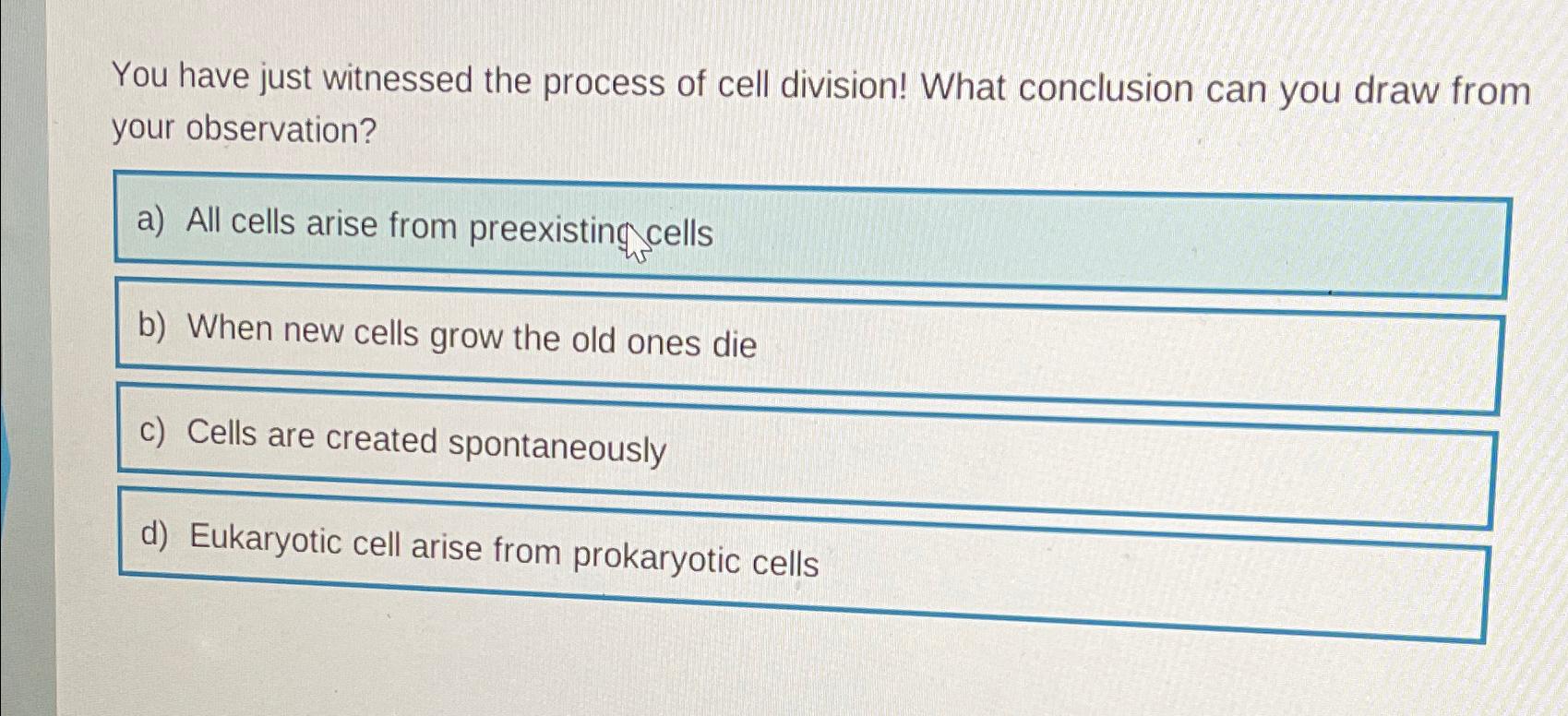 You have just witnessed the process of cell division! What conclusion can you draw from your observation?

a) All cells arise from preexisting cells

b) When new cells grow the old ones die

c) Cells are created spontaneously

d) Eukaryotic cell arise from prokaryotic cells